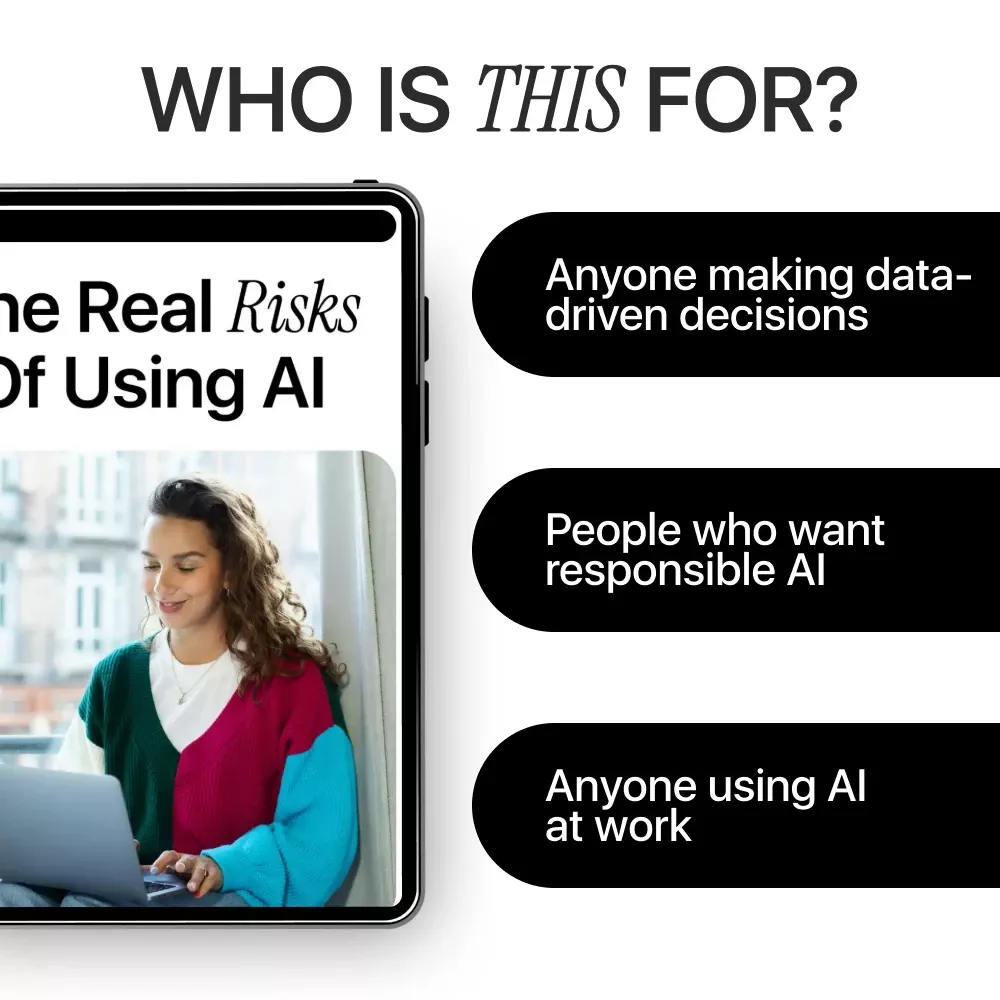 WHO IS THIS FOR?

he Real Risks
Of Using AI

Anyone making data-driven decisions

People who want responsible AI

Anyone using AI at work